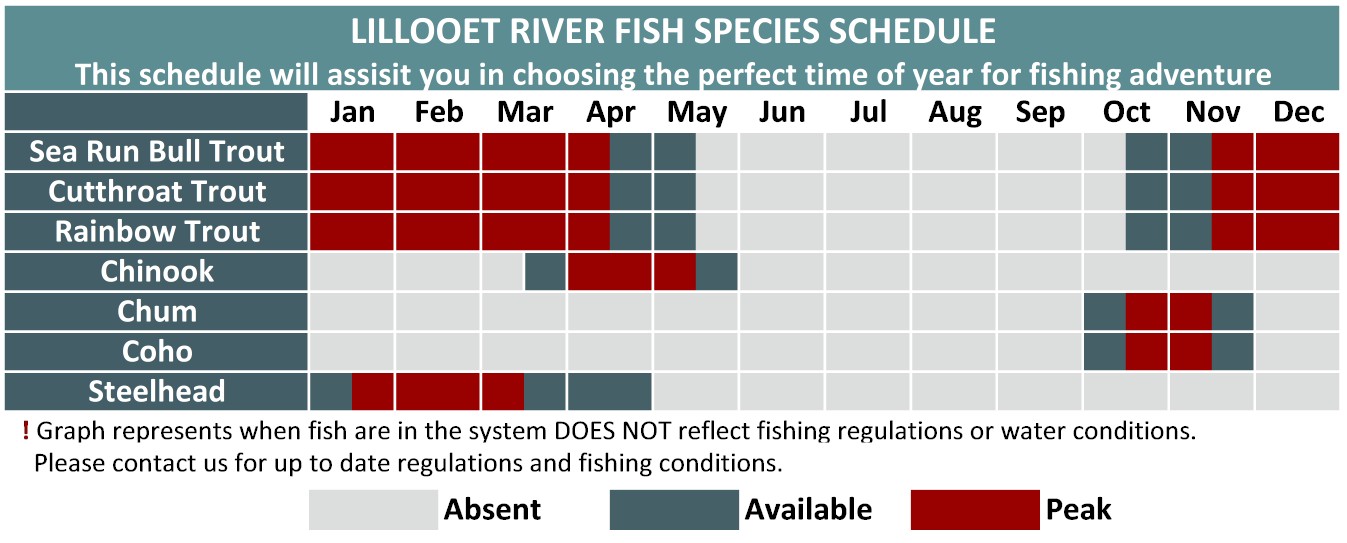 LILLOOET RIVER FISH SPECIES SCHEDULE
This schedule will assisit you in choosing the perfect time of year for fishing adventure

| | Jan | Feb | Mar | Apr | May | Jun | Jul | Aug | Sep | Oct | Nov | Dec |
|---|---|---|---|---|---|---|---|---|---|---|---|---|
| Sea Run Bull Trout | | | | | | | | | | | | |
| Cutthroat Trout | | | | | | | | | | | | |
| Rainbow Trout | | | | | | | | | | | | |
| Chinook | | | | | | | | | | | | |
| Chum | | | | | | | | | | | | |
| Coho | | | | | | | | | | | | |
| Steelhead | | | | | | | | | | | | |

! Graph represents when fish are in the system DOES NOT reflect fishing regulations or water conditions. Please contact us for up to date regulations and fishing conditions.

Absent Available Peak